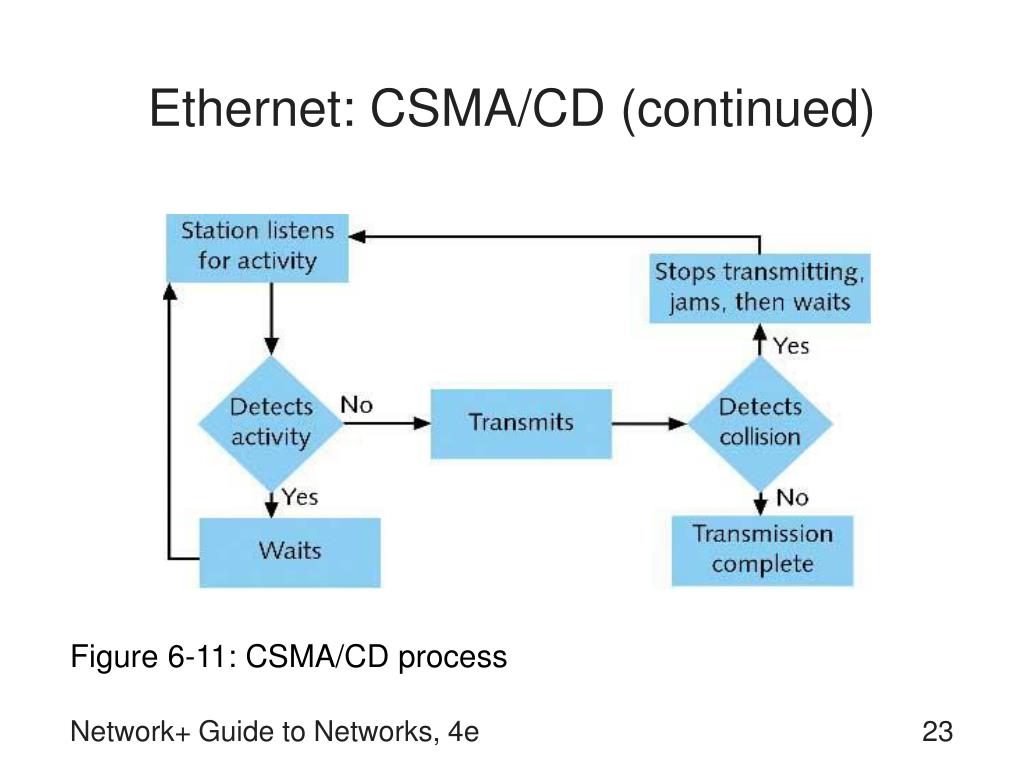 Ethernet: CSMA/CD (continued)

Station listens for activity

Stops transmitting, jams, then waits

Yes

Detects activity

No

Transmits

Detects collision

Yes

No

Waits

Transmission complete

Figure 6-11: CSMA/CD process

Network+ Guide to Networks, 4e

23